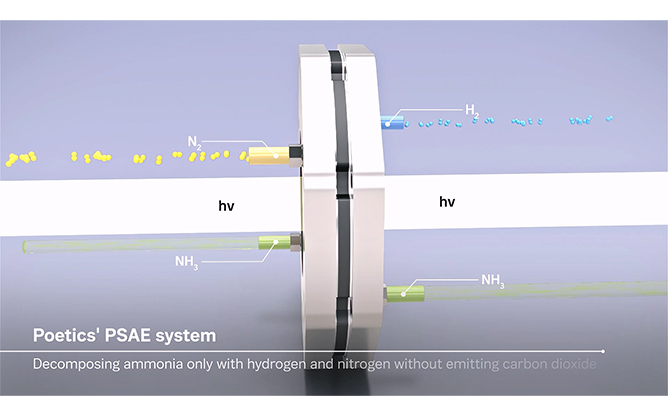 $H_2$

$N_2$

hv

hv

$NH_3$

$NH_3$

Poetics' PSAE system

Decomposing ammonia only with hydrogen and nitrogen without emitting carbon dioxide